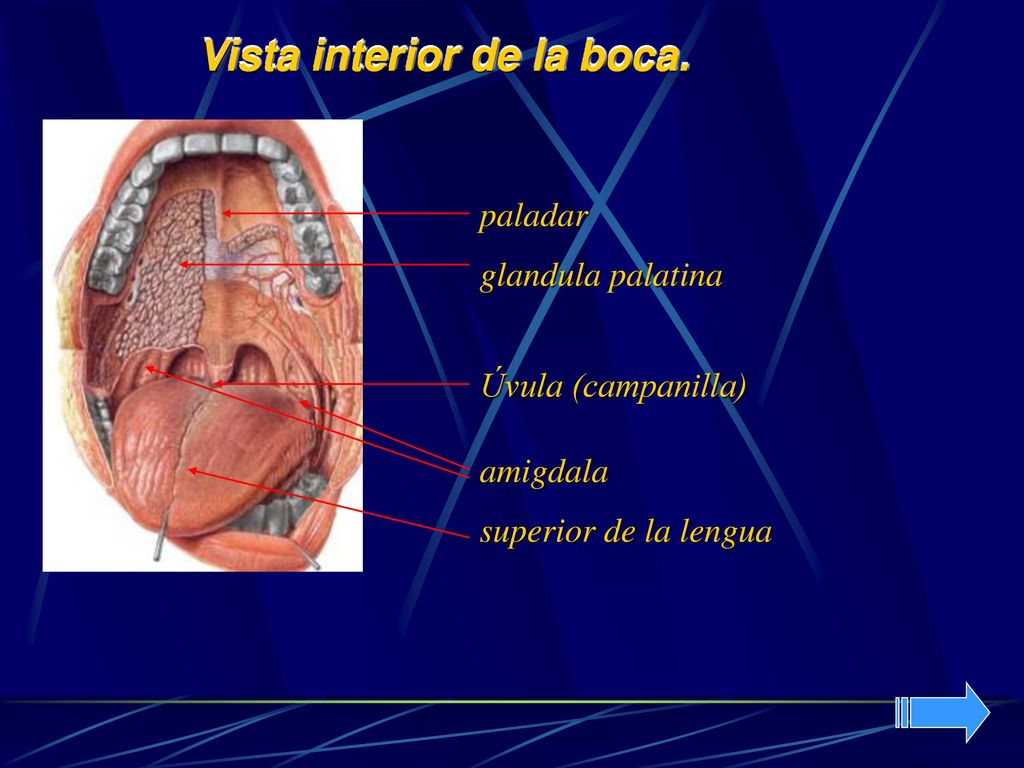 Vista interior de la boca.

paladar

glandula palatina

Úvula (campanilla)

amigdala

superior de la lengua